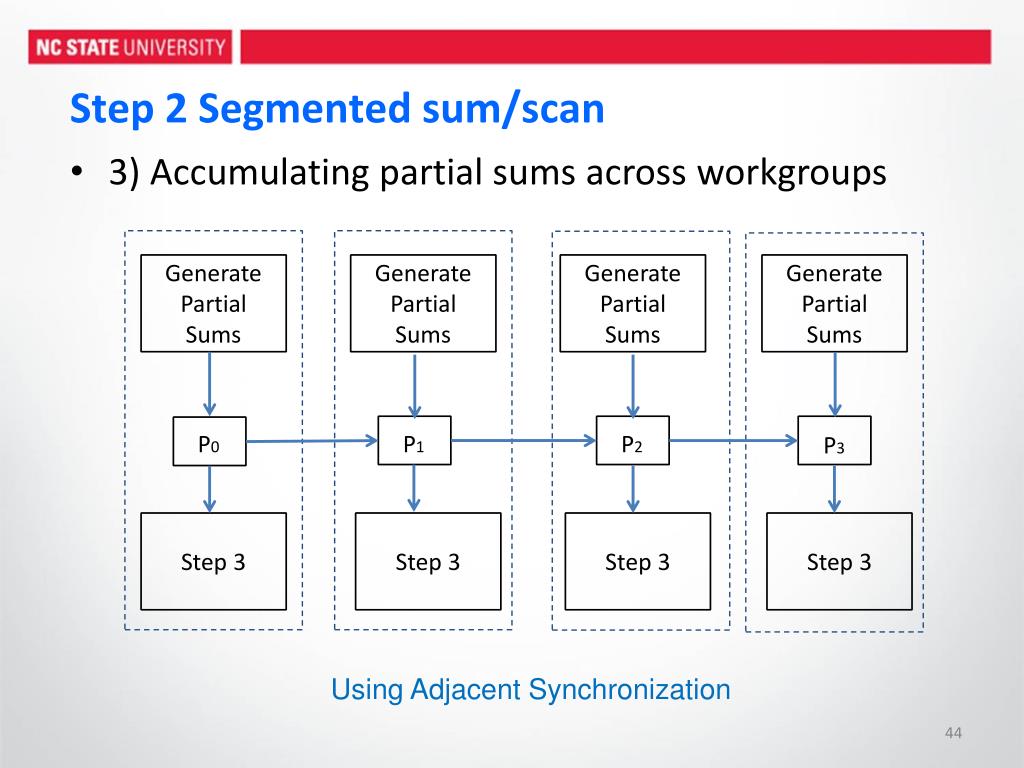 NC STATE UNIVERSITY

Step 2 Segmented sum/scan

• 3) Accumulating partial sums across workgroups

Generate Partial Sums

Generate Partial Sums

Generate Partial Sums

Generate Partial Sums

$P_0$

$P_1$

$P_2$

$P_3$

Step 3

Step 3

Step 3

Step 3

Using Adjacent Synchronization

44